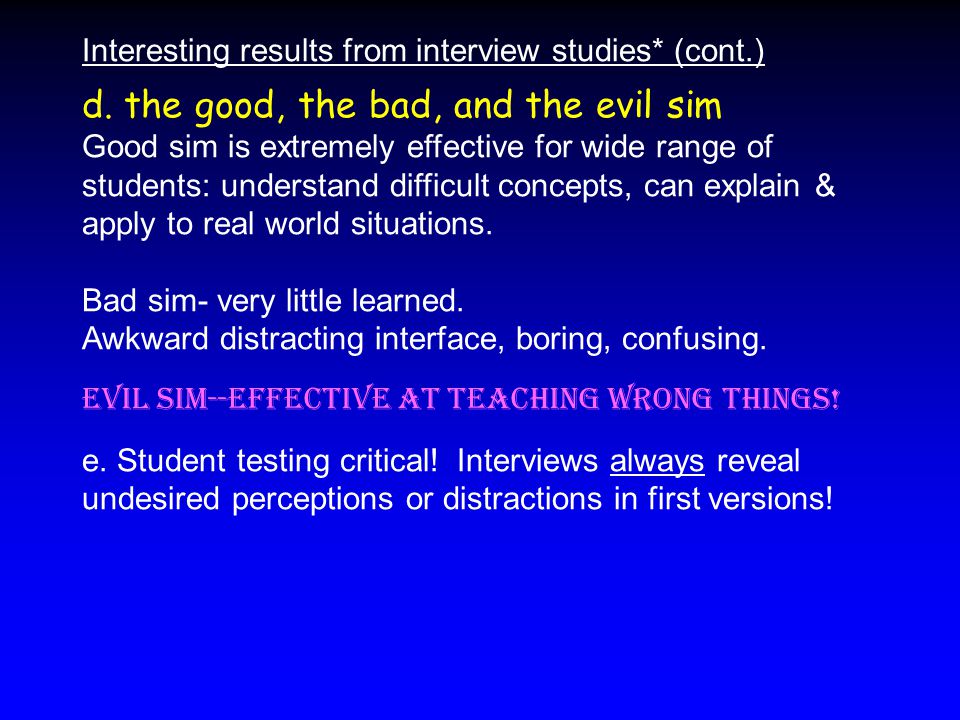 Interesting results from interview studies* (cont.)

d. the good, the bad, and the evil sim
Good sim is extremely effective for wide range of students: understand difficult concepts, can explain & apply to real world situations.

Bad sim- very little learned.
Awkward distracting interface, boring, confusing.

EVIL SIM--EFFECTIVE AT TEACHING WRONG THINGS!

e. Student testing critical! Interviews always reveal undesired perceptions or distractions in first versions!